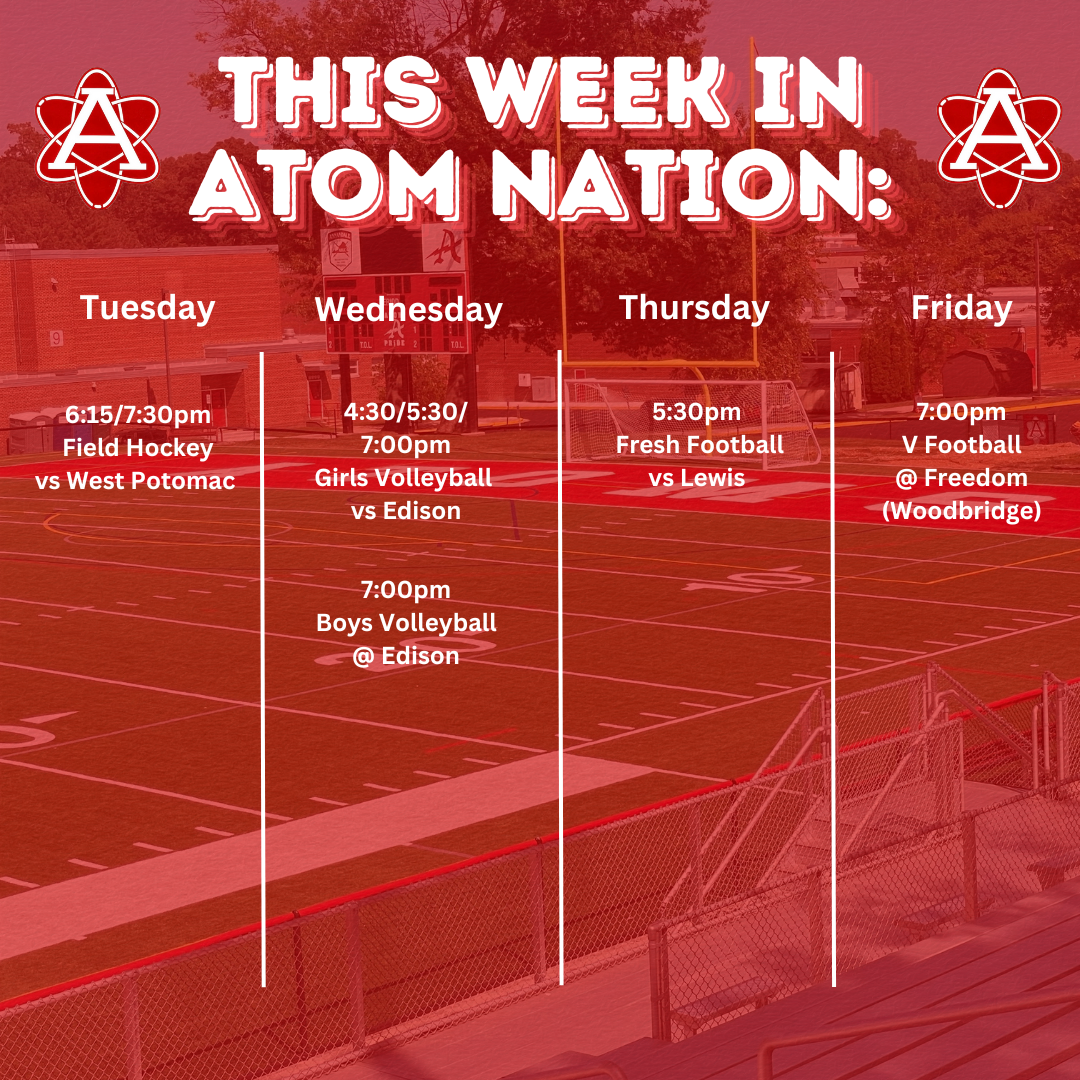 A

THIS WEEK IN ATOM NATION:

A

Tuesday

6:15/7:30pm
Field Hockey
vs West Potomac

Wednesday

4:30/5:30/
7:00pm
Girls Volleyball
vs Edison

7:00pm
Boys Volleyball
@ Edison

Thursday

5:30pm
Fresh Football
vs Lewis

Friday

7:00pm
V Football
@ Freedom
(Woodbridge)